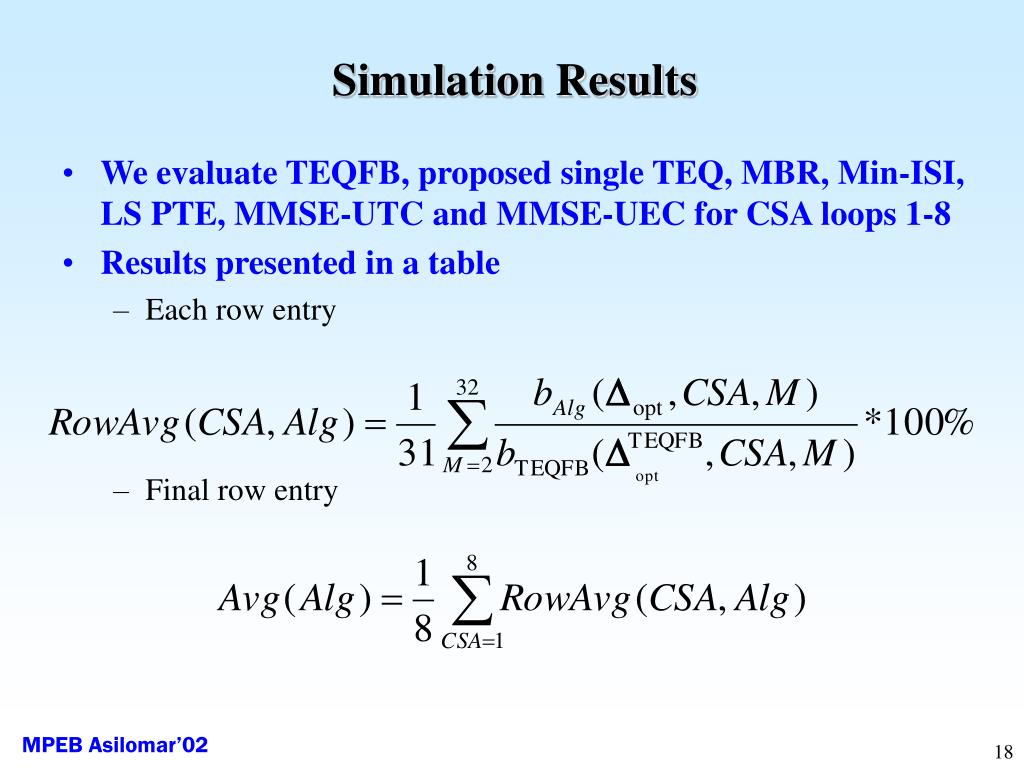 Simulation Results

• We evaluate TEQFB, proposed single TEQ, MBR, Min-ISI, LS PTE, MMSE-UTC and MMSE-UEC for CSA loops 1-8
• Results presented in a table
– Each row entry

$RowAvg(CSA, Alg) = \frac{1}{31}\sum_{M=2}^{32}\frac{b_{Alg}(\Delta_{\text{opt}}, CSA, M)}{b_{\text{TEQFB}}(\Delta_{\text{opt}}^{\text{TEQFB}}, CSA, M)} * 100\%$

– Final row entry

$Avg(Alg) = \frac{1}{8}\sum_{CSA=1}^{8} RowAvg(CSA, Alg)$

MPEB Asilomar'02
18